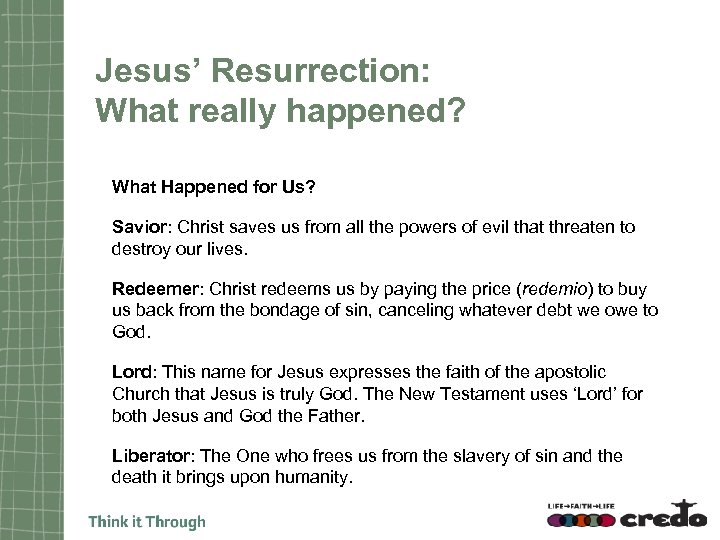 Jesus' Resurrection:
What really happened?

What Happened for Us?

Savior: Christ saves us from all the powers of evil that threaten to destroy our lives.

Redeemer: Christ redeems us by paying the price (redemio) to buy us back from the bondage of sin, canceling whatever debt we owe to God.

Lord: This name for Jesus expresses the faith of the apostolic Church that Jesus is truly God. The New Testament uses 'Lord' for both Jesus and God the Father.

Liberator: The One who frees us from the slavery of sin and the death it brings upon humanity.

Think it Through

LIFE→FAITH→LIFE credo